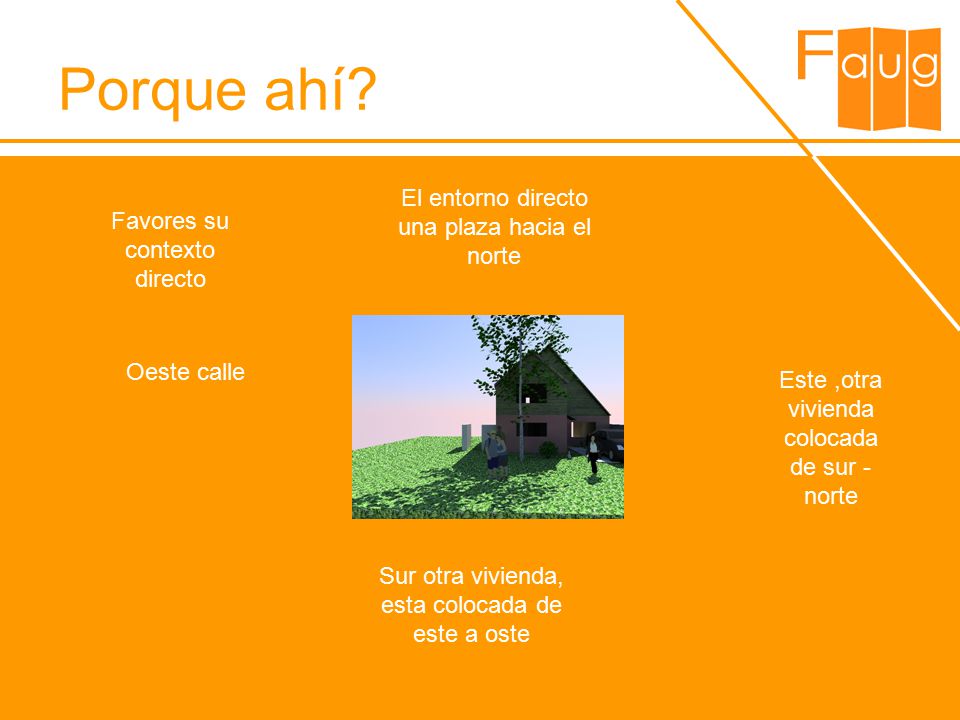 Porque ahí?

Faug

Favores su contexto directo

El entorno directo una plaza hacia el norte

Oeste calle

Este ,otra vivienda colocada de sur - norte

Sur otra vivienda, esta colocada de este a oste